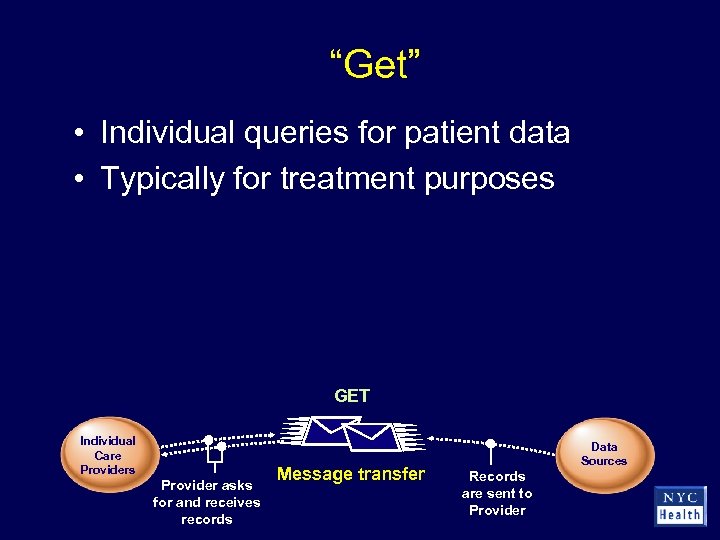 “Get”

• Individual queries for patient data
• Typically for treatment purposes

GET

Individual Care Providers

Provider asks for and receives records

Message transfer

Records are sent to Provider

Data Sources

NYC Health